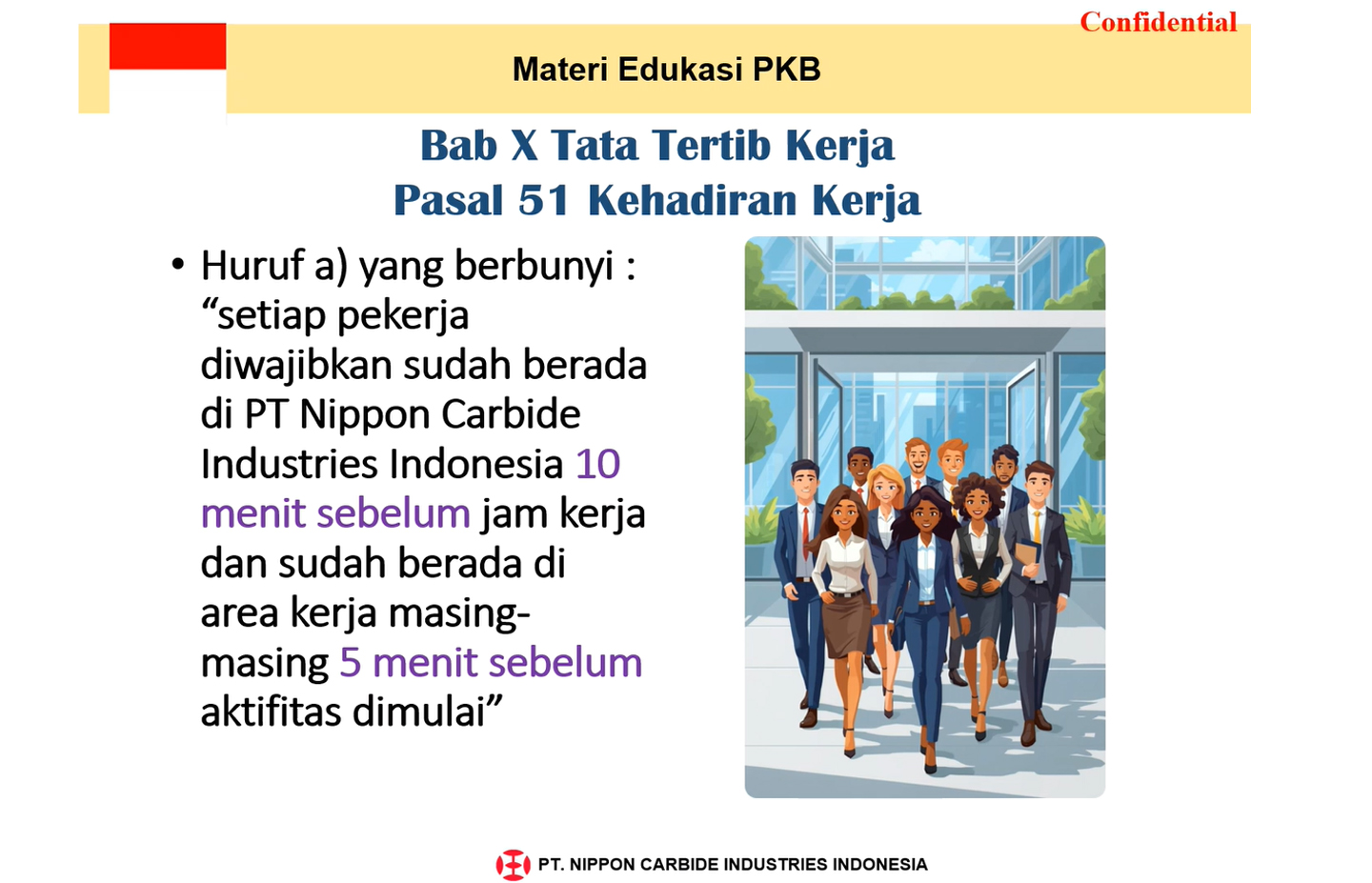 Confidential

Materi Edukasi PKB

Bab X Tata Tertib Kerja
Pasal 51 Kehadiran Kerja

• Huruf a) yang berbunyi : “setiap pekerja diwajibkan sudah berada di PT Nippon Carbide Industries Indonesia 10 menit sebelum jam kerja dan sudah berada di area kerja masing-masing 5 menit sebelum aktifitas dimulai”

PT. NIPPON CARBIDE INDUSTRIES INDONESIA